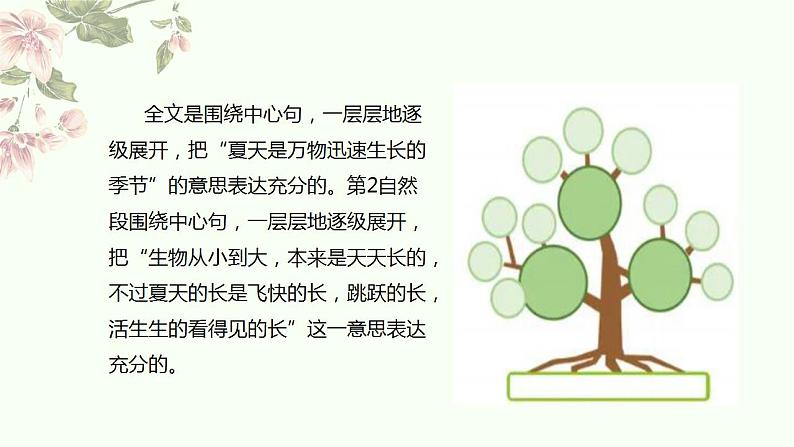 全文是围绕中心句，一层层地逐级展开，把“夏天是万物迅速生长的季节”的意思表达充分的。第2自然段围绕中心句，一层层地逐级展开，把“生物从小到大，本来是天天长的，不过夏天的长是飞快的长，跳跃的长，活生生的看得见的长”这一意思表达充分的。